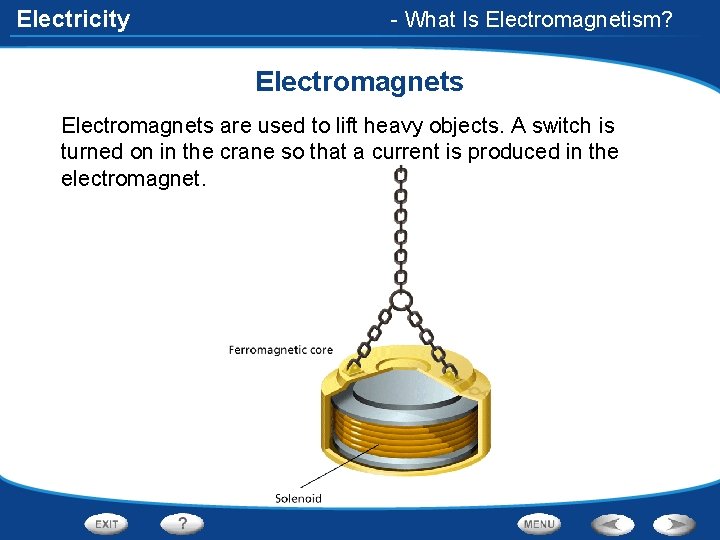 Electricity

- What Is Electromagnetism?

Electromagnets

Electromagnets are used to lift heavy objects. A switch is turned on in the crane so that a current is produced in the electromagnet.

Ferromagnetic core

Solenoid

EXIT

?

MENU